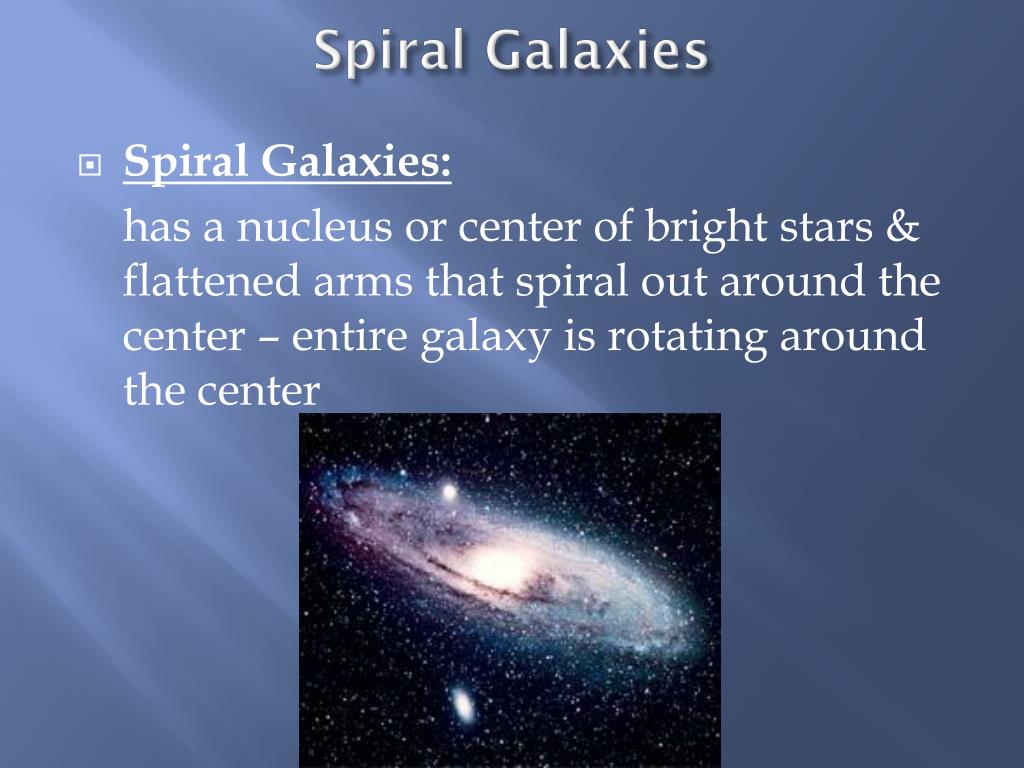 Spiral Galaxies

Spiral Galaxies:

has a nucleus or center of bright stars & flattened arms that spiral out around the center – entire galaxy is rotating around the center